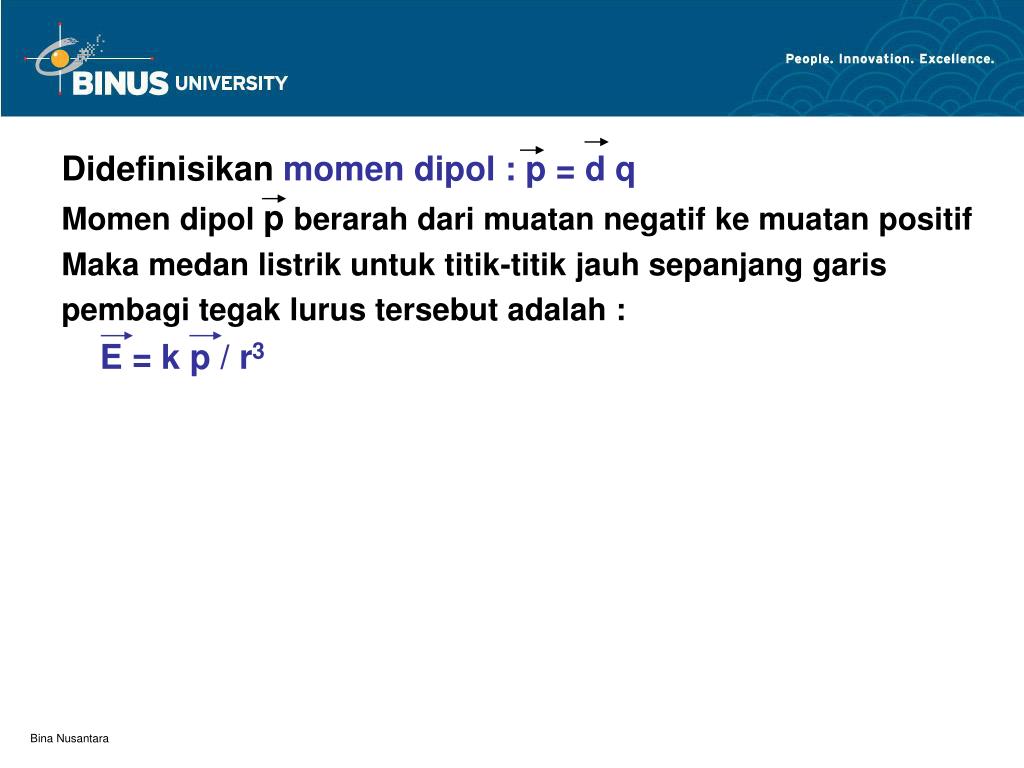 BINUS UNIVERSITY

People. Innovation. Excellence.

Didefinisikan momen dipol : $\vec{p} = \vec{d}\, q$

Momen dipol $\vec{p}$ berarah dari muatan negatif ke muatan positif

Maka medan listrik untuk titik-titik jauh sepanjang garis pembagi tegak lurus tersebut adalah :

$\vec{E} = k\, \vec{p} / r^3$

Bina Nusantara